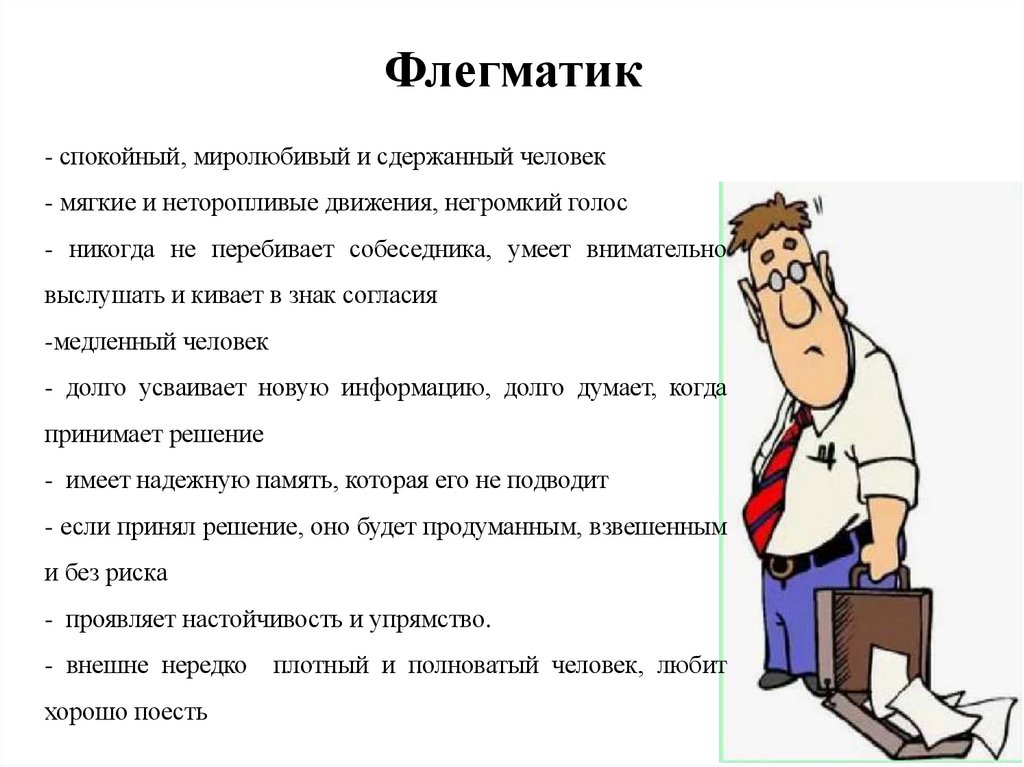 Флегматик

- спокойный, миролюбивый и сдержанный человек

- мягкие и неторопливые движения, негромкий голос

- никогда не перебивает собеседника, умеет внимательно выслушать и кивает в знак согласия

-медленный человек

- долго усваивает новую информацию, долго думает, когда принимает решение

- имеет надежную память, которая его не подводит

- если принял решение, оно будет продуманным, взвешенным и без риска

- проявляет настойчивость и упрямство.

- внешне нередко плотный и полноватый человек, любит хорошо поесть